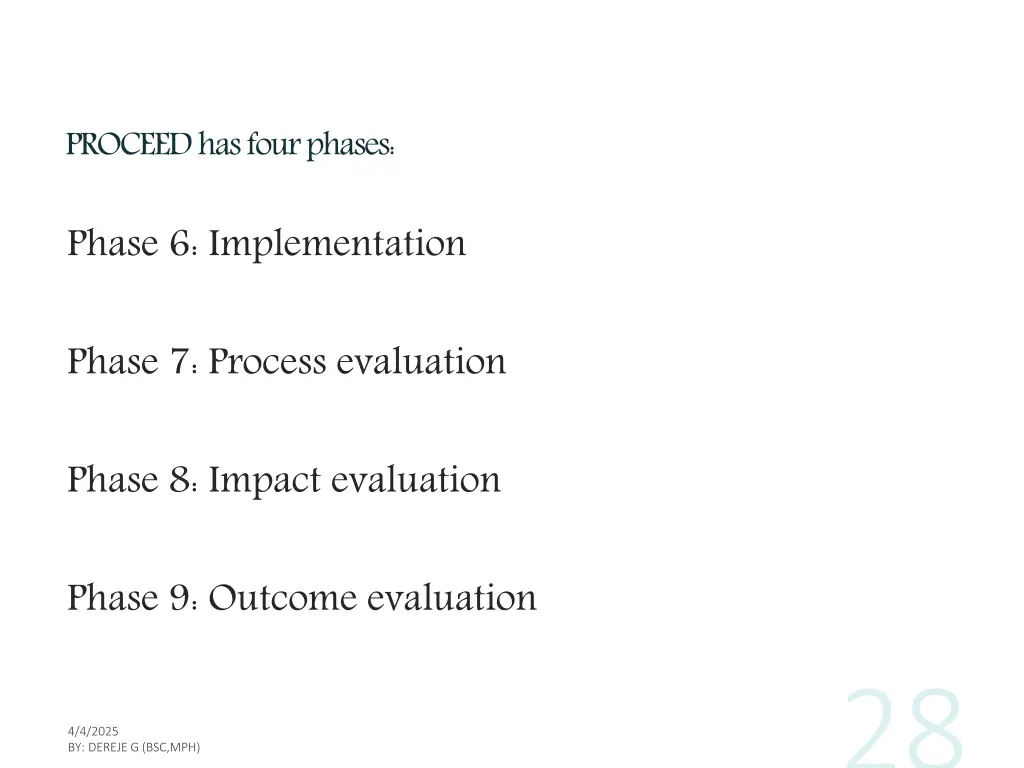 PROCEED has four phases:

Phase 6: Implementation

Phase 7: Process evaluation

Phase 8: Impact evaluation

Phase 9: Outcome evaluation

4/4/2025
BY: DEREJE G (BSC,MPH)

28